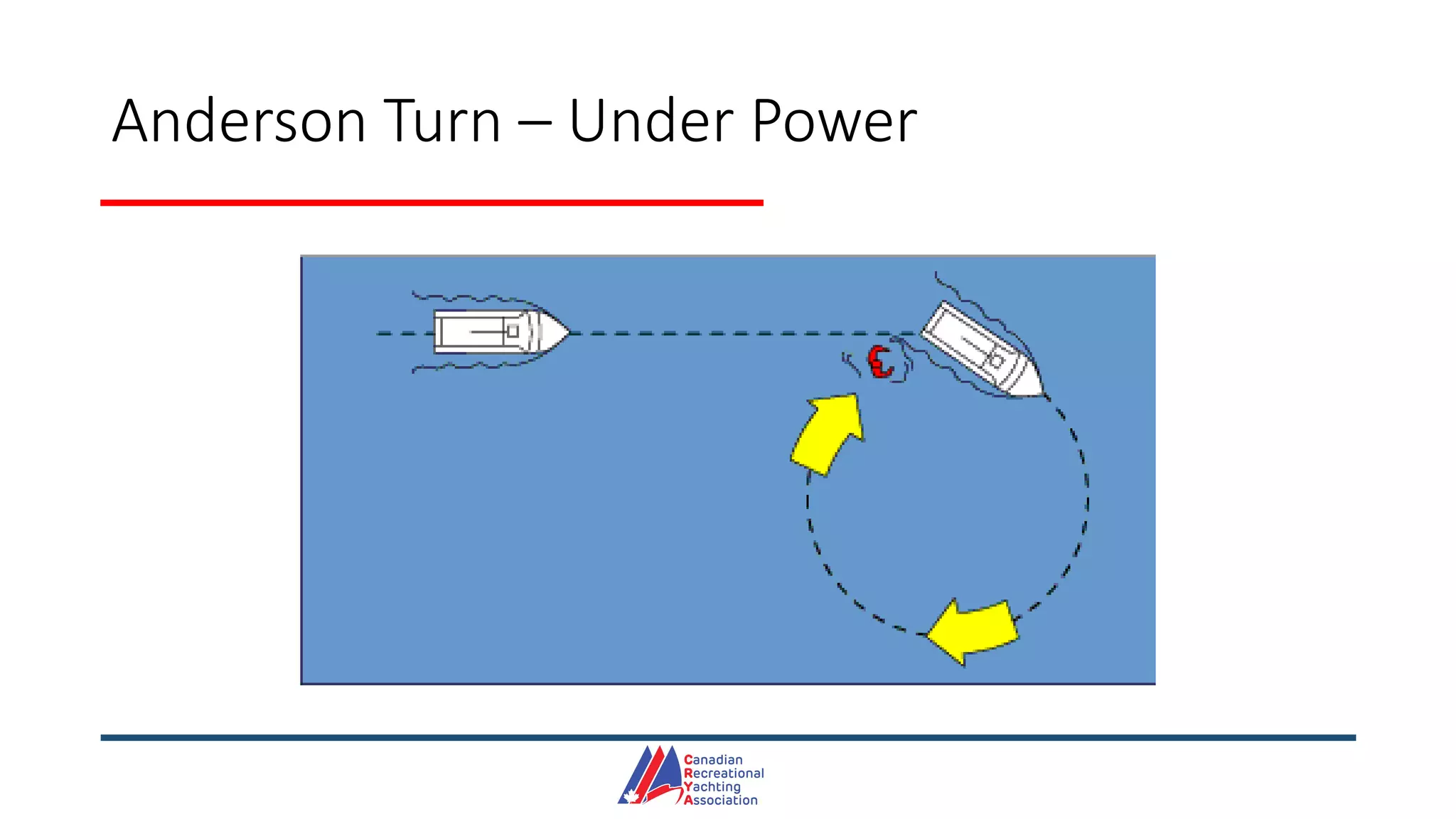 Anderson Turn – Under Power

Canadian
Recreational
Yachting
Association